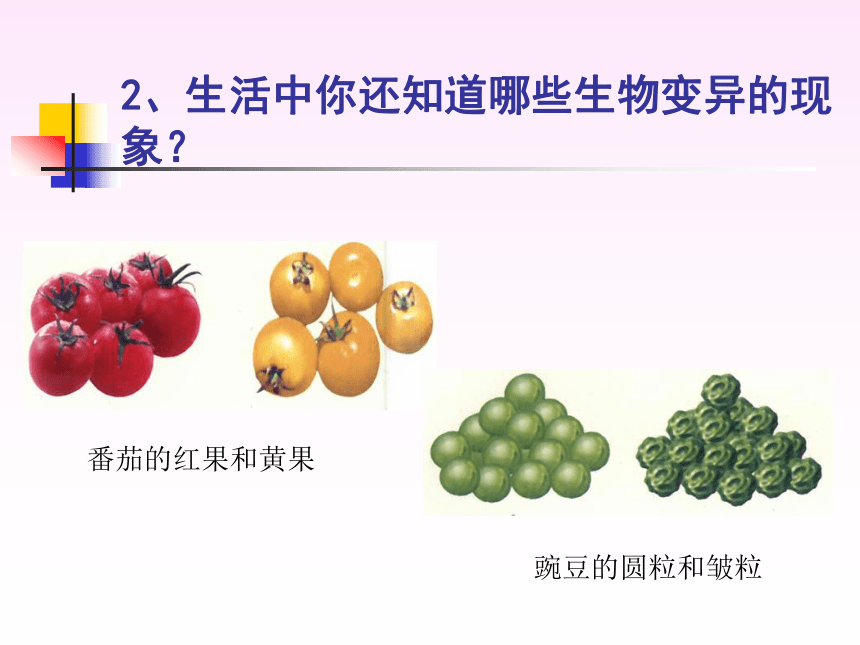 2、生活中你还知道哪些生物变异的现象？

番茄的红果和黄果

豌豆的圆粒和皱粒